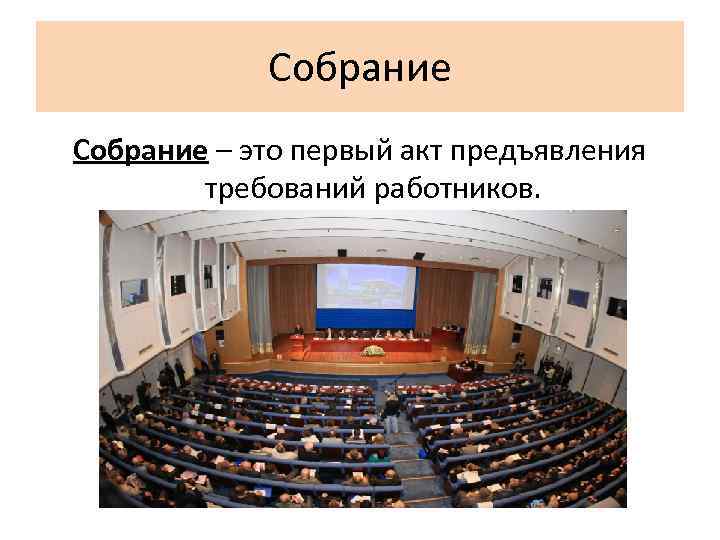 Собрание

Собрание – это первый акт предъявления требований работников.